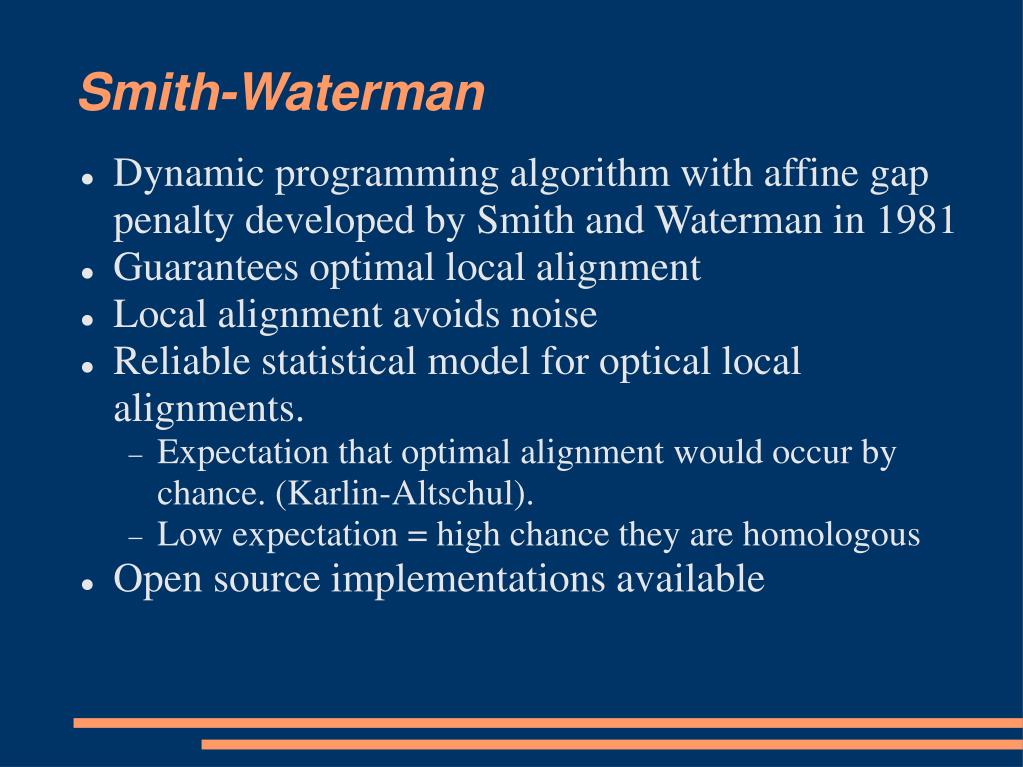 Smith-Waterman

- Dynamic programming algorithm with affine gap penalty developed by Smith and Waterman in 1981
- Guarantees optimal local alignment
- Local alignment avoids noise
- Reliable statistical model for optical local alignments.
  – Expectation that optimal alignment would occur by chance. (Karlin-Altschul).
  – Low expectation = high chance they are homologous
- Open source implementations available